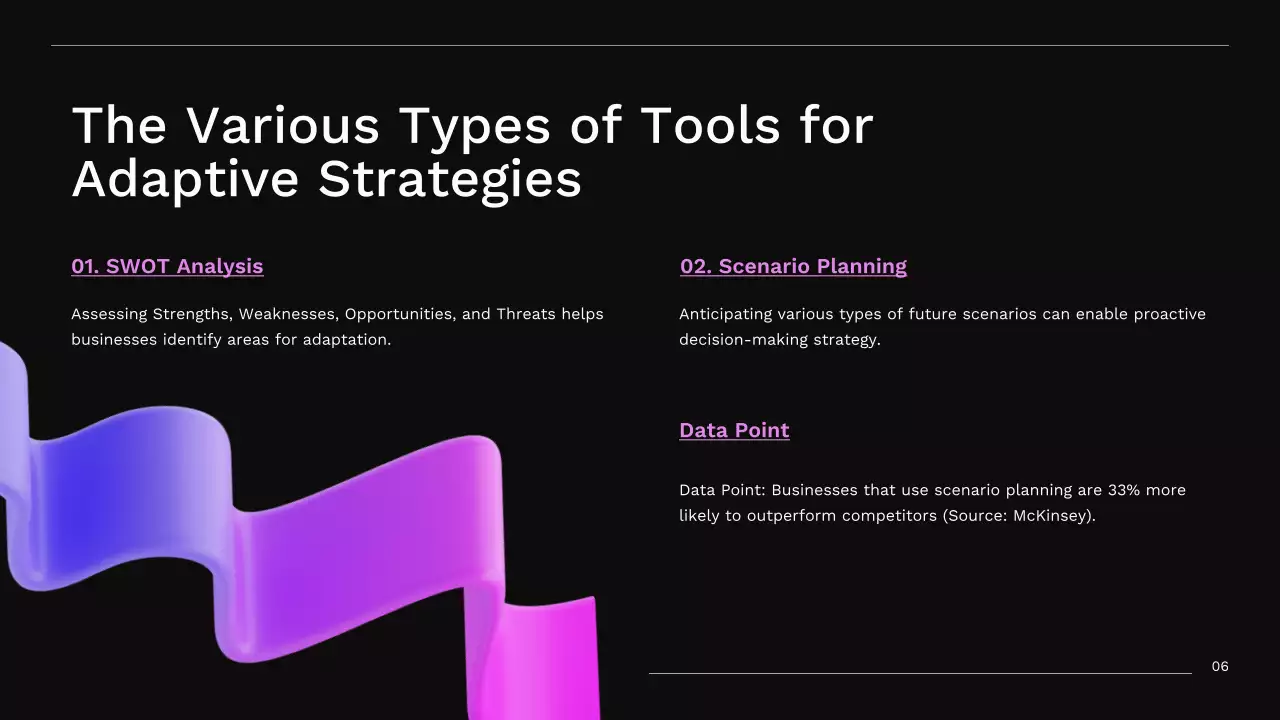 The Various Types of Tools for Adaptive Strategies

01. SWOT Analysis

Assessing Strengths, Weaknesses, Opportunities, and Threats helps businesses identify areas for adaptation.

02. Scenario Planning

Anticipating various types of future scenarios can enable proactive decision-making strategy.

Data Point

Data Point: Businesses that use scenario planning are 33% more likely to outperform competitors (Source: McKinsey).

06